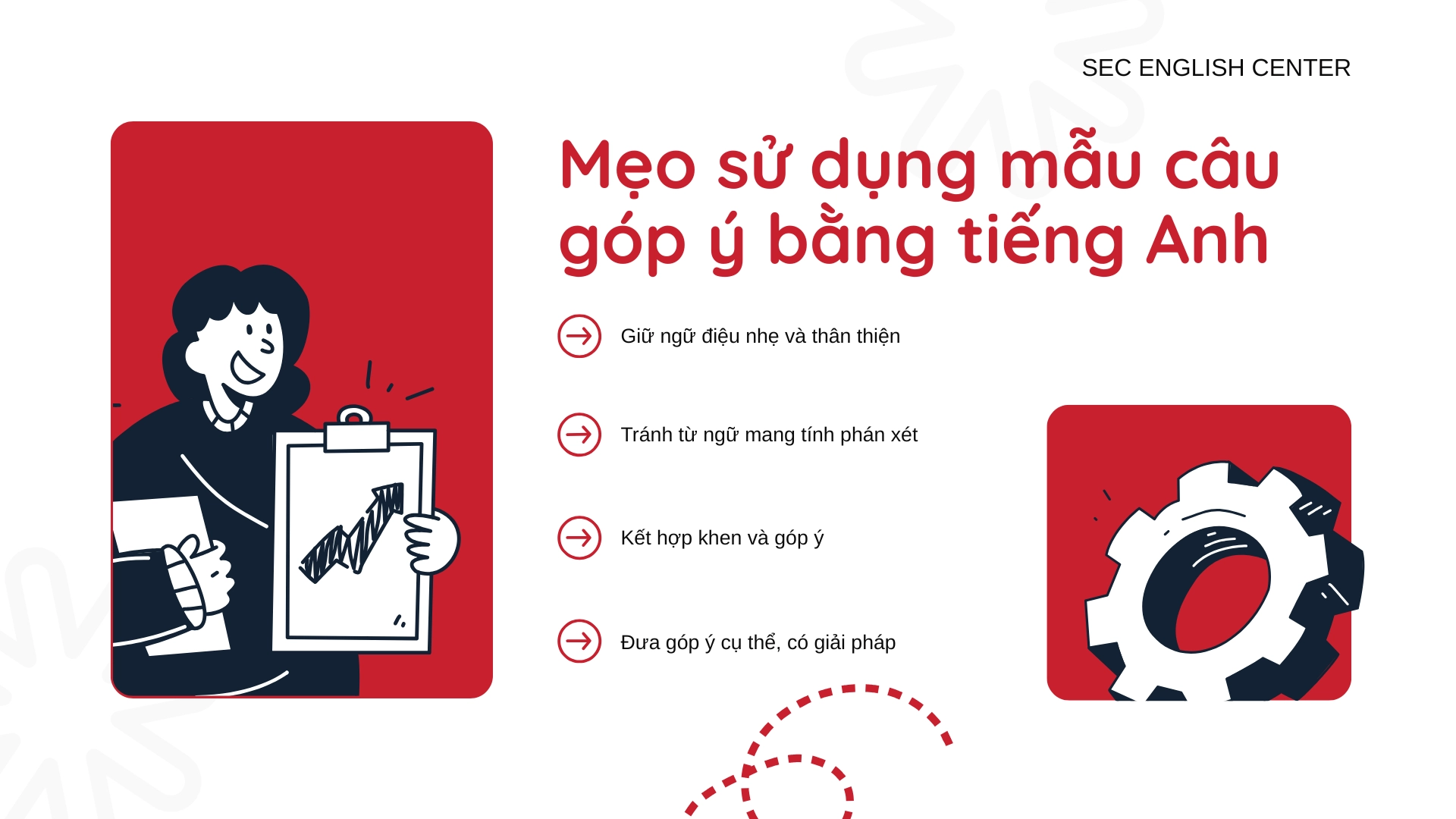 SEC ENGLISH CENTER

Mẹo sử dụng mẫu câu góp ý bằng tiếng Anh

Giữ ngữ điệu nhẹ và thân thiện

Tránh từ ngữ mang tính phán xét

Kết hợp khen và góp ý

Đưa góp ý cụ thể, có giải pháp